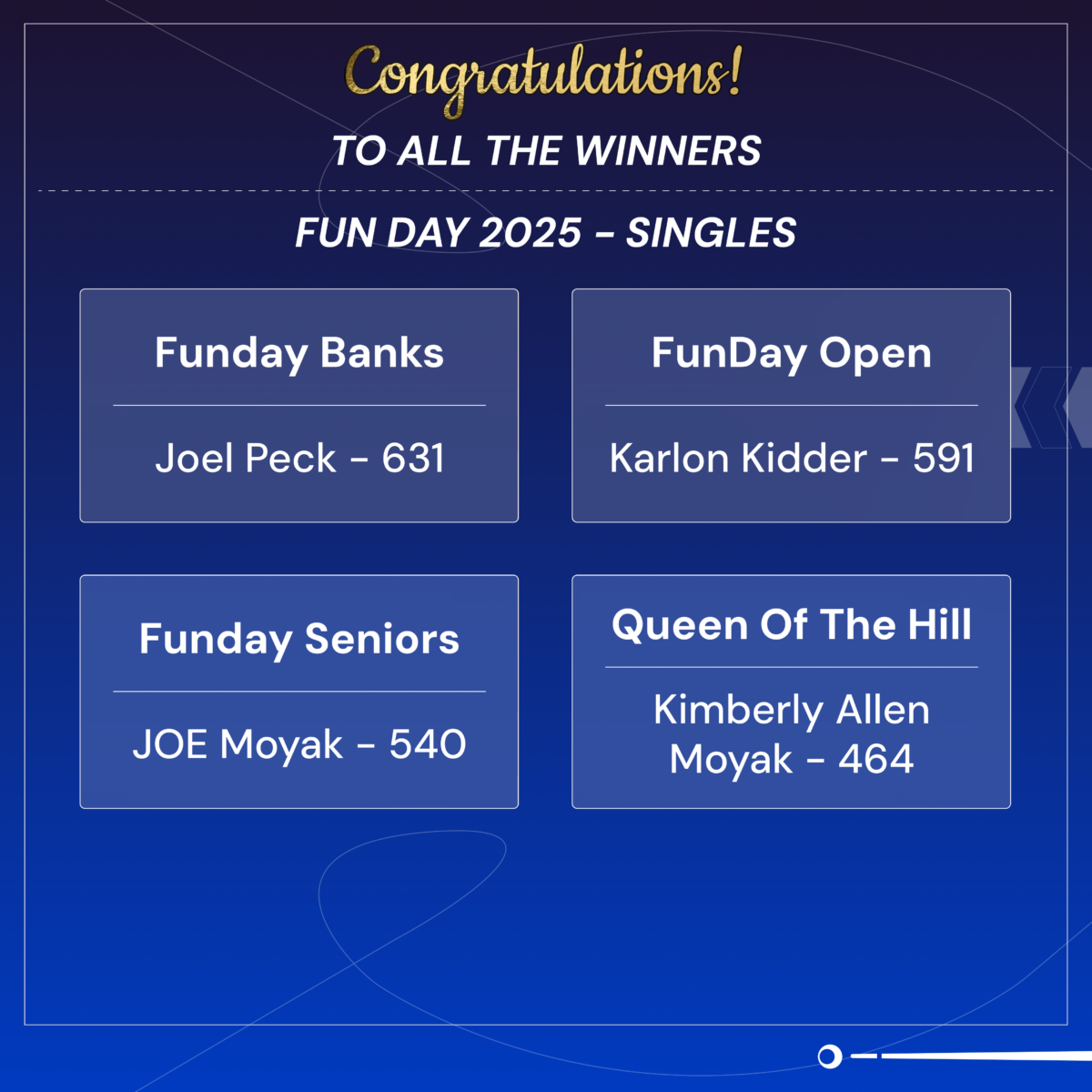 Congratulations!

TO ALL THE WINNERS

FUN DAY 2025 - SINGLES

Funday Banks

Joel Peck - 631

FunDay Open

Karlon Kidder - 591

Funday Seniors

JOE Moyak - 540

Queen Of The Hill

Kimberly Allen Moyak - 464